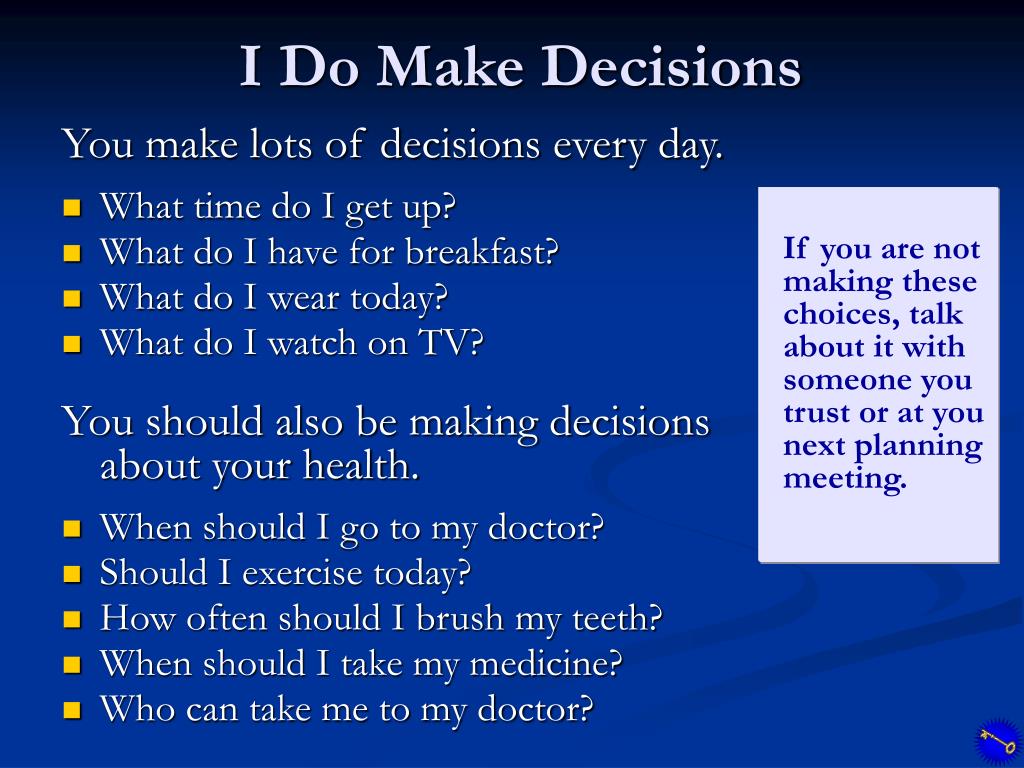 I Do Make Decisions

You make lots of decisions every day.

- What time do I get up?
- What do I have for breakfast?
- What do I wear today?
- What do I watch on TV?

You should also be making decisions about your health.

- When should I go to my doctor?
- Should I exercise today?
- How often should I brush my teeth?
- When should I take my medicine?
- Who can take me to my doctor?

If you are not making these choices, talk about it with someone you trust or at you next planning meeting.